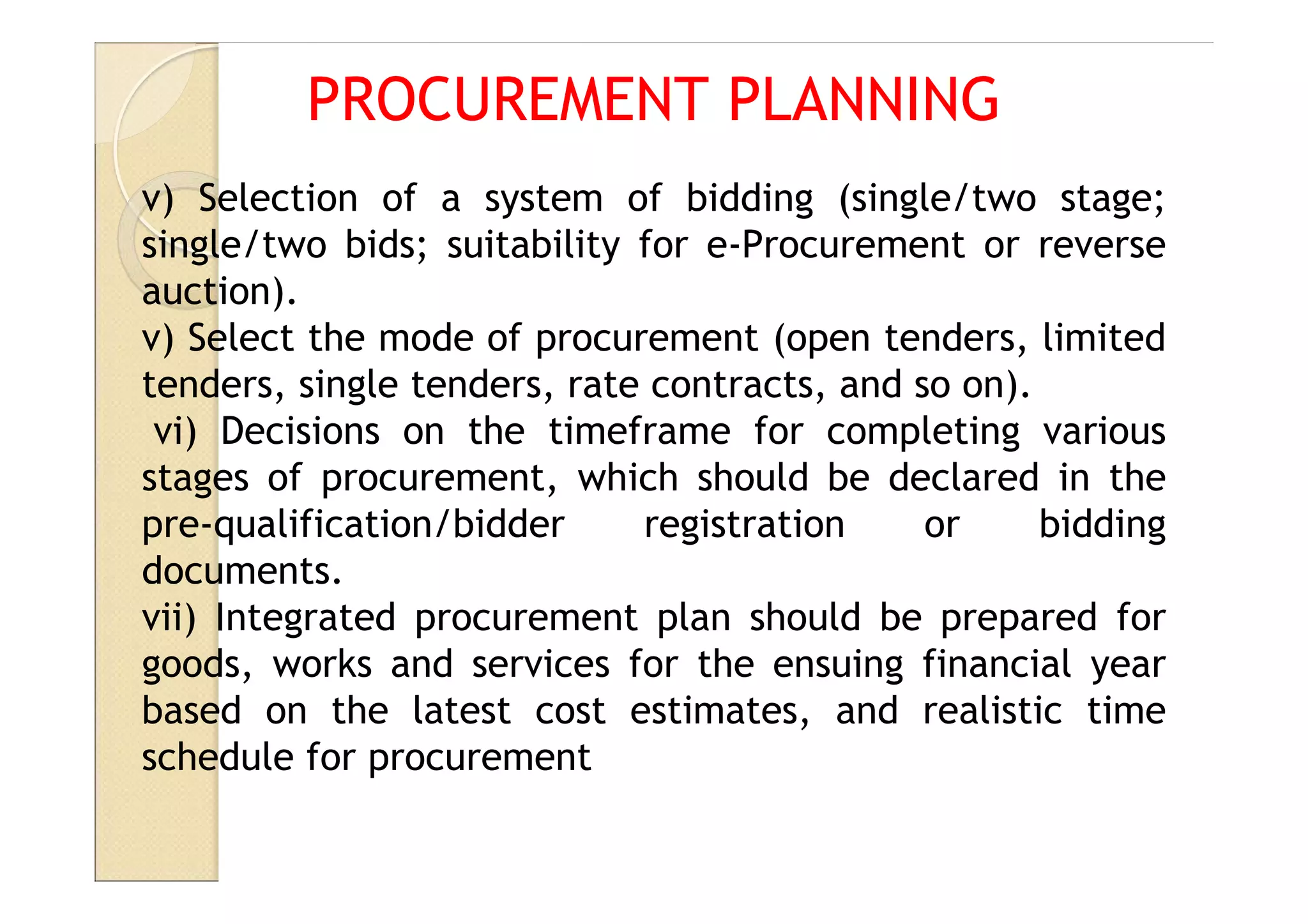 PROCUREMENT PLANNING

v) Selection of a system of bidding (single/two stage; single/two bids; suitability for e-Procurement or reverse auction).
v) Select the mode of procurement (open tenders, limited tenders, single tenders, rate contracts, and so on).
vi) Decisions on the timeframe for completing various stages of procurement, which should be declared in the pre-qualification/bidder registration or bidding documents.
vii) Integrated procurement plan should be prepared for goods, works and services for the ensuing financial year based on the latest cost estimates, and realistic time schedule for procurement